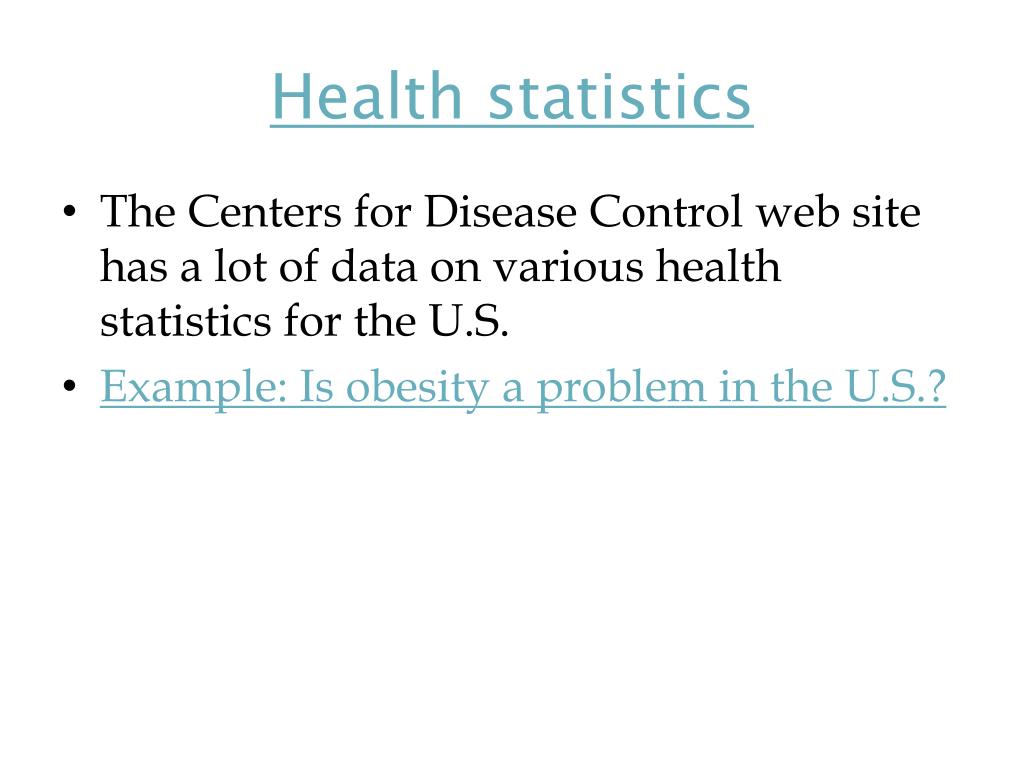 Health statistics

• The Centers for Disease Control web site has a lot of data on various health statistics for the U.S.
• Example: Is obesity a problem in the U.S.?